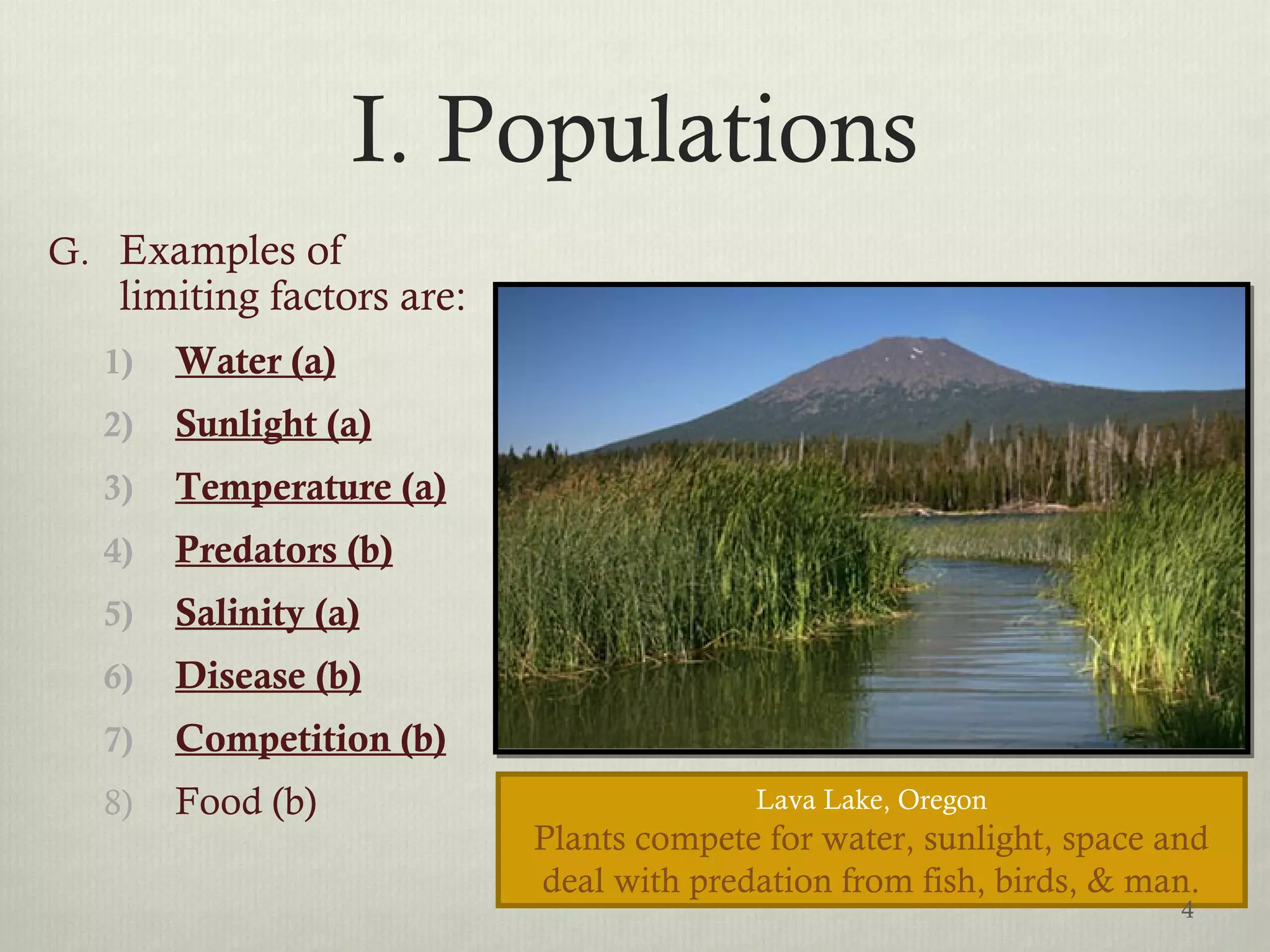 I. Populations

G. Examples of limiting factors are:

1) Water (a)
2) Sunlight (a)
3) Temperature (a)
4) Predators (b)
5) Salinity (a)
6) Disease (b)
7) Competition (b)
8) Food (b)

Lava Lake, Oregon
Plants compete for water, sunlight, space and deal with predation from fish, birds, & man.

4